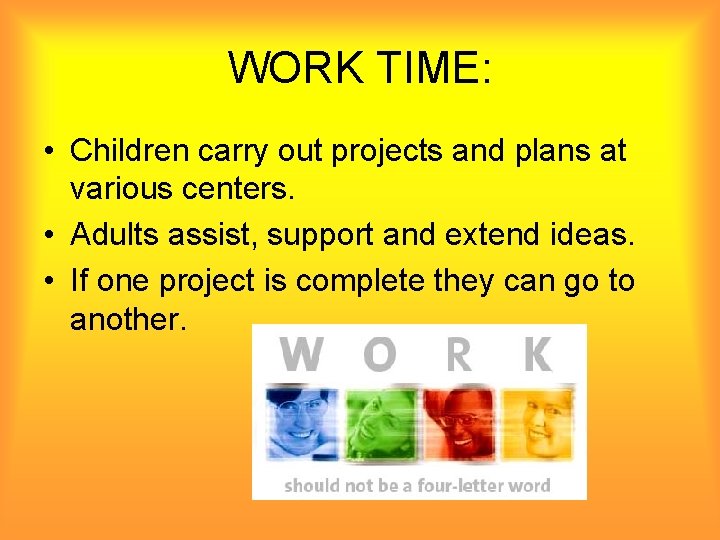 WORK TIME:

• Children carry out projects and plans at various centers.
• Adults assist, support and extend ideas.
• If one project is complete they can go to another.

W O R K

should not be a four-letter word